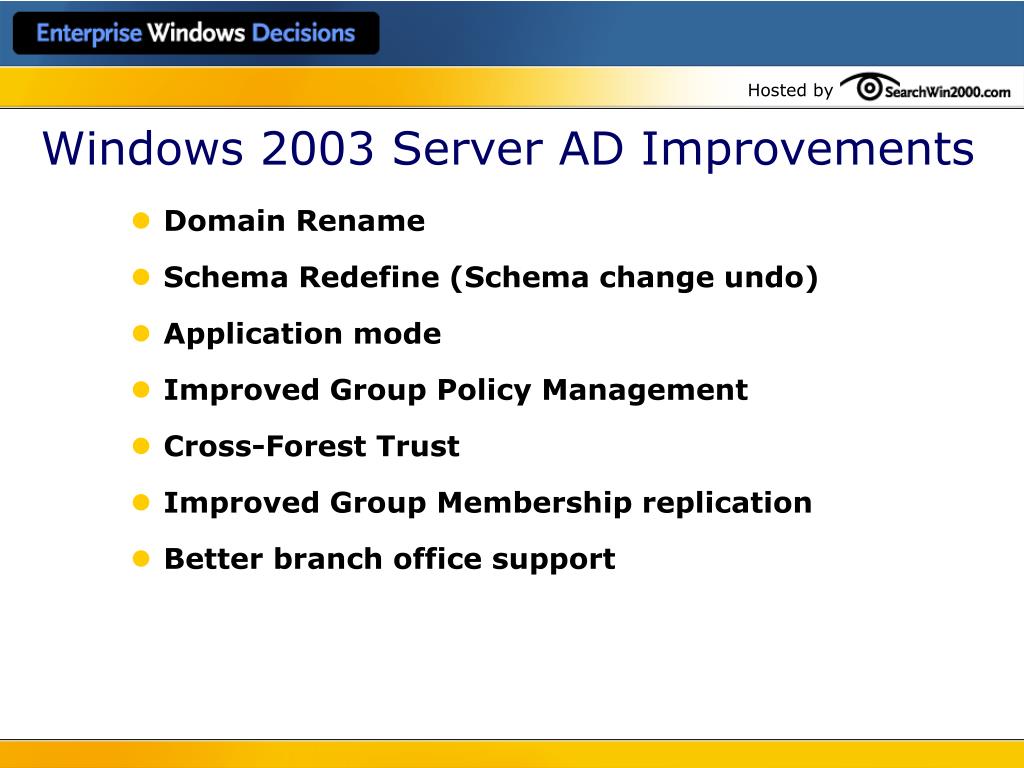 Enterprise Windows Decisions

Hosted by SearchWin2000.com

Windows 2003 Server AD Improvements

- Domain Rename
- Schema Redefine (Schema change undo)
- Application mode
- Improved Group Policy Management
- Cross-Forest Trust
- Improved Group Membership replication
- Better branch office support